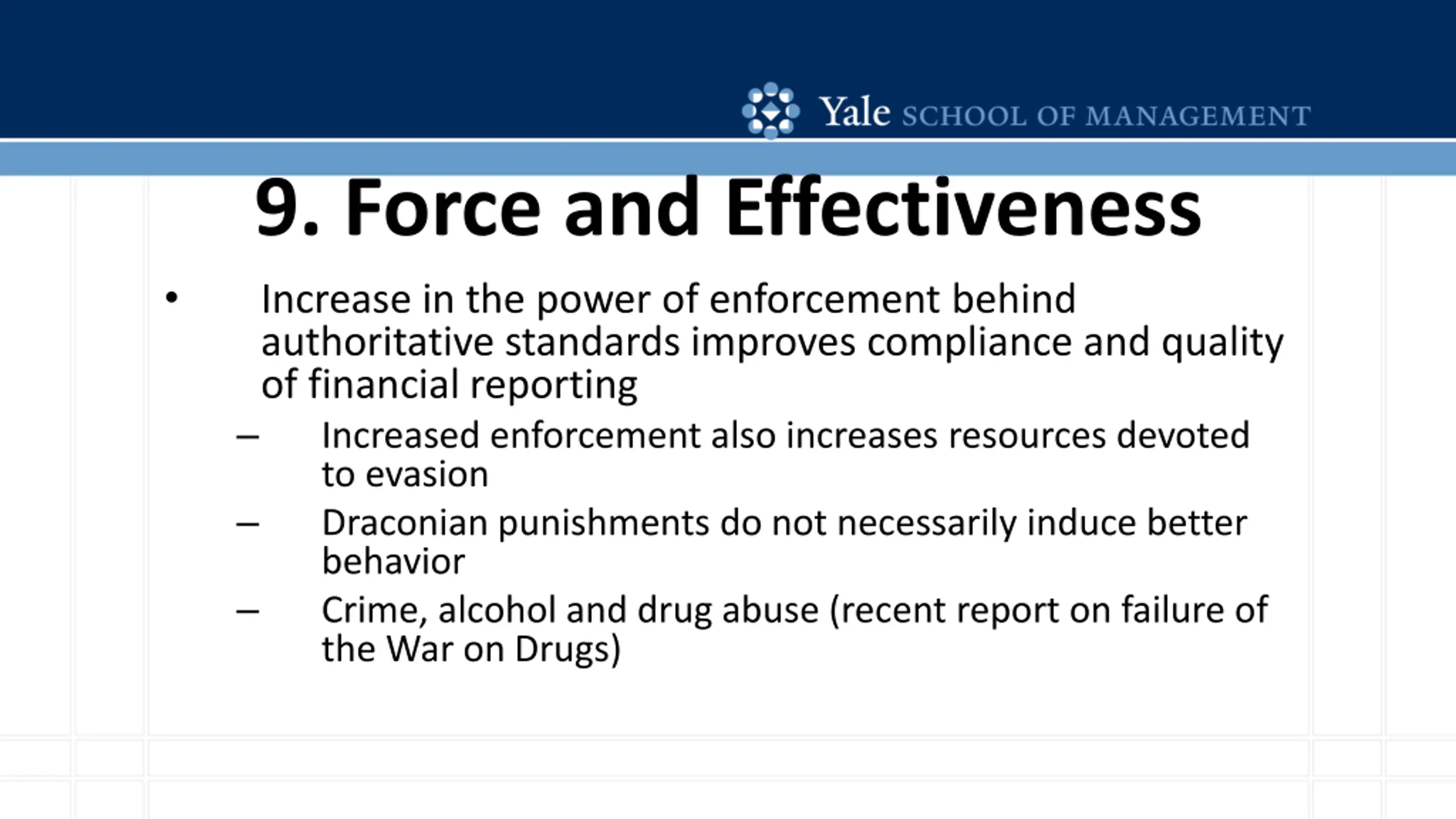 Yale SCHOOL OF MANAGEMENT

9. Force and Effectiveness

• Increase in the power of enforcement behind authoritative standards improves compliance and quality of financial reporting

– Increased enforcement also increases resources devoted to evasion

– Draconian punishments do not necessarily induce better behavior

– Crime, alcohol and drug abuse (recent report on failure of the War on Drugs)